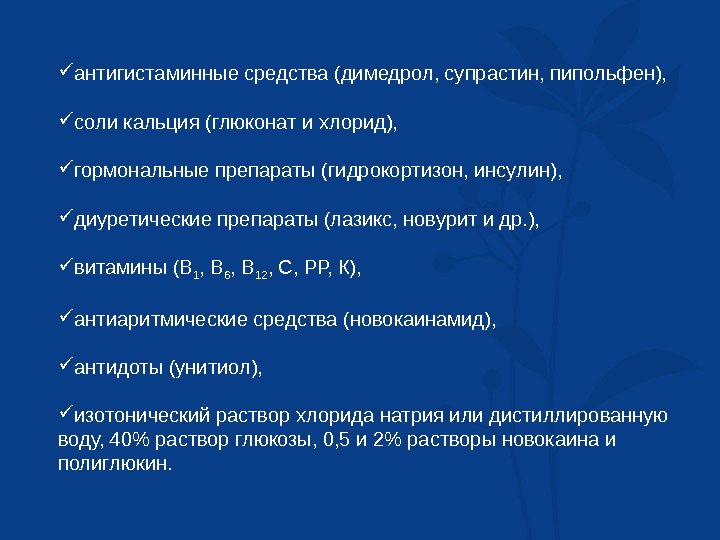 ✓антигистаминные средства (димедрол, супрастин, пипольфен),

✓соли кальция (глюконат и хлорид),

✓гормональные препараты (гидрокортизон, инсулин),

✓диуретические препараты (лазикс, новурит и др.),

✓витамины ($B_1$, $B_6$, $B_{12}$, С, РР, К),

✓антиаритмические средства (новокаинамид),

✓антидоты (унитиол),

✓изотонический раствор хлорида натрия или дистиллированную воду, 40% раствор глюкозы, 0,5 и 2% растворы новокаина и полиглюкин.